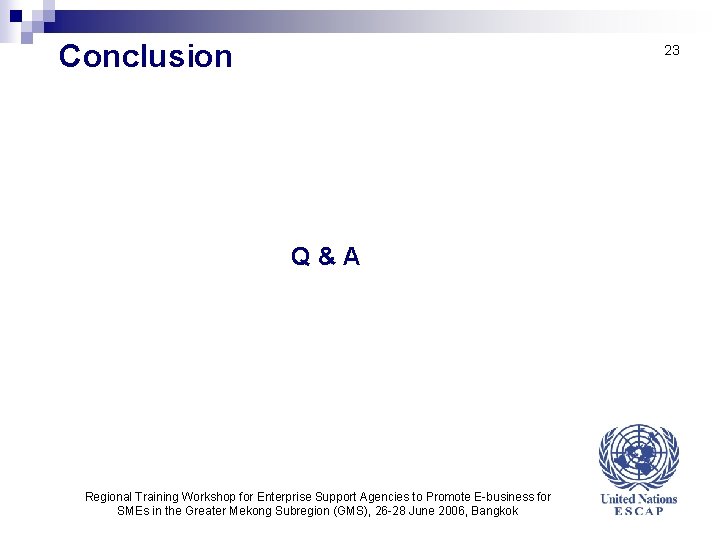 Conclusion

23

Q & A

Regional Training Workshop for Enterprise Support Agencies to Promote E-business for SMEs in the Greater Mekong Subregion (GMS), 26-28 June 2006, Bangkok

United Nations
ESCAP